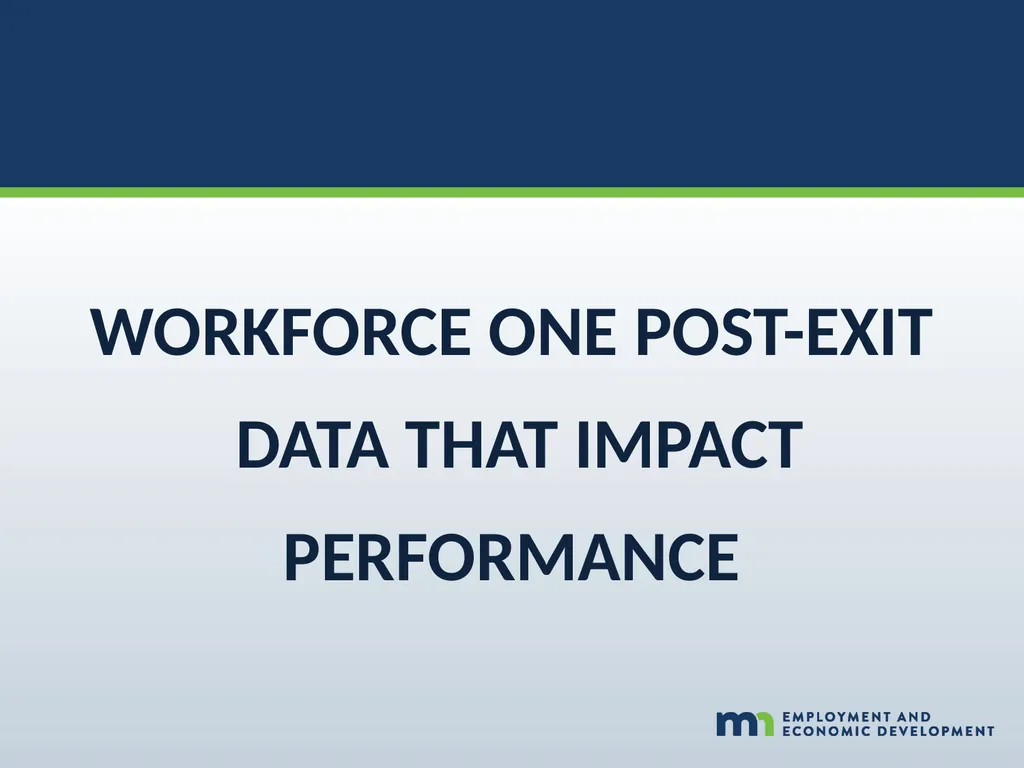 WORKFORCE ONE POST-EXIT DATA THAT IMPACT PERFORMANCE

mn EMPLOYMENT AND ECONOMIC DEVELOPMENT